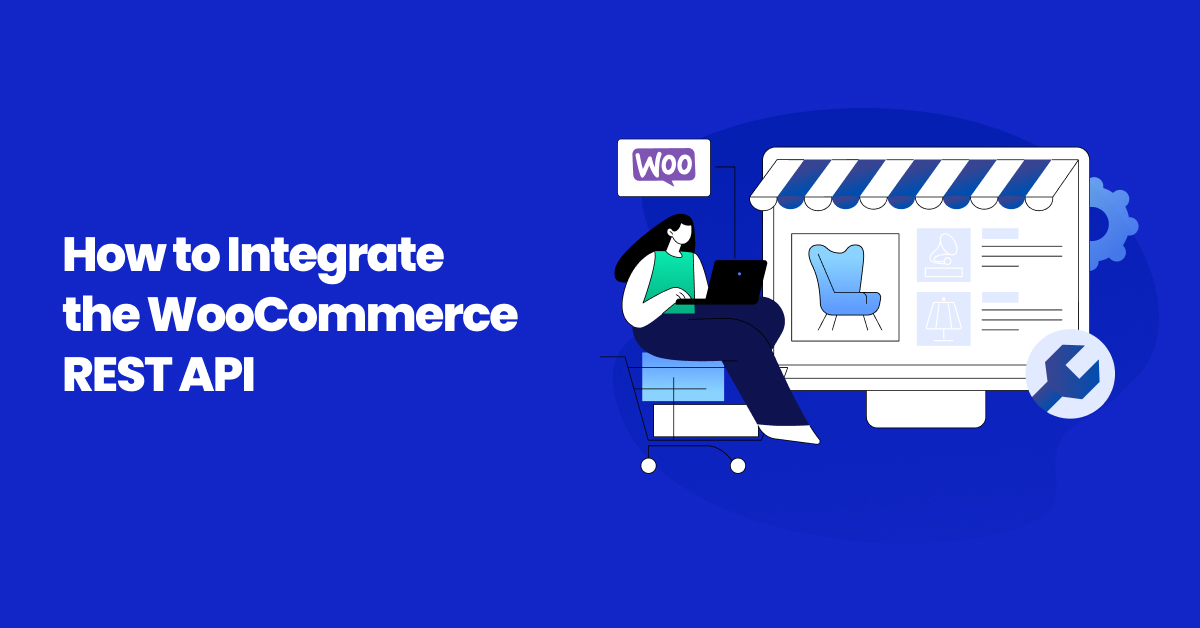 How to Integrate the WooCommerce REST API

Woo